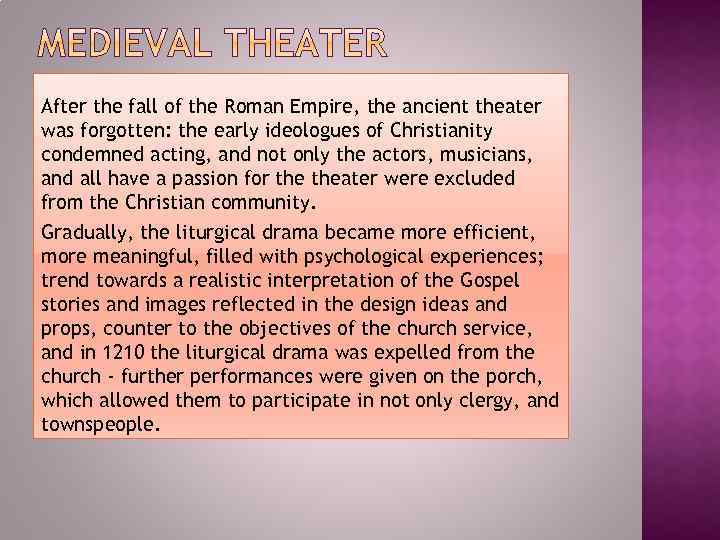 MEDIEVAL THEATER

After the fall of the Roman Empire, the ancient theater was forgotten: the early ideologues of Christianity condemned acting, and not only the actors, musicians, and all have a passion for the theater were excluded from the Christian community.

Gradually, the liturgical drama became more efficient, more meaningful, filled with psychological experiences; trend towards a realistic interpretation of the Gospel stories and images reflected in the design ideas and props, counter to the objectives of the church service, and in 1210 the liturgical drama was expelled from the church - further performances were given on the porch, which allowed them to participate in not only clergy, and townspeople.